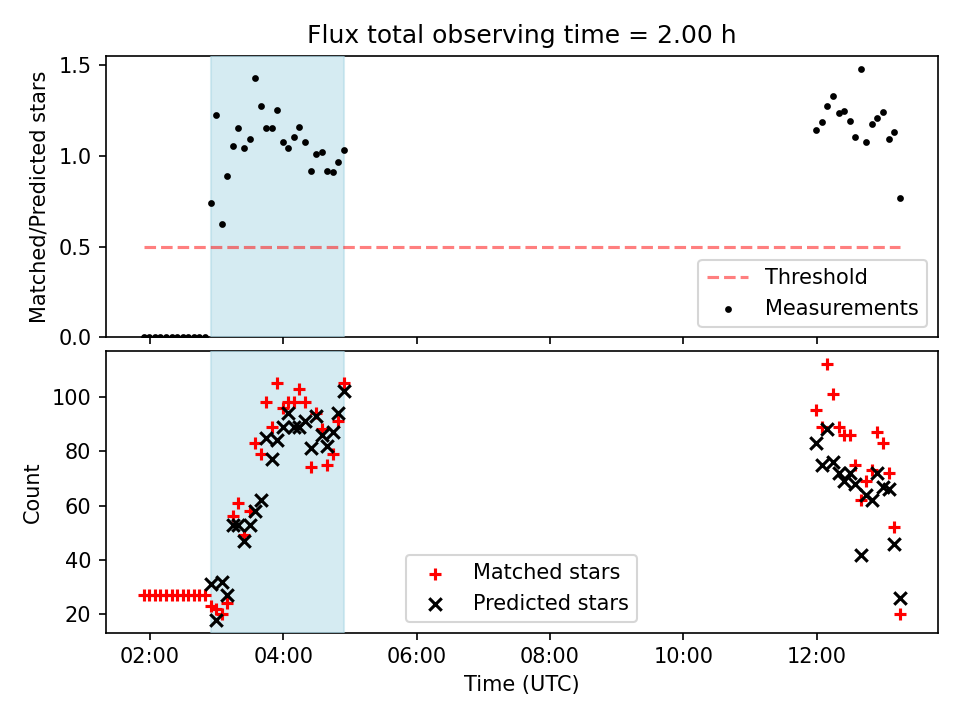 Flux total observing time = 2.00 h

Matched/Predicted stars

1.5
1.0
0.5
0.0

Threshold
Measurements

Count

100
80
60
40
20

Matched stars
Predicted stars

02:00
04:00
06:00
08:00
10:00
12:00

Time (UTC)